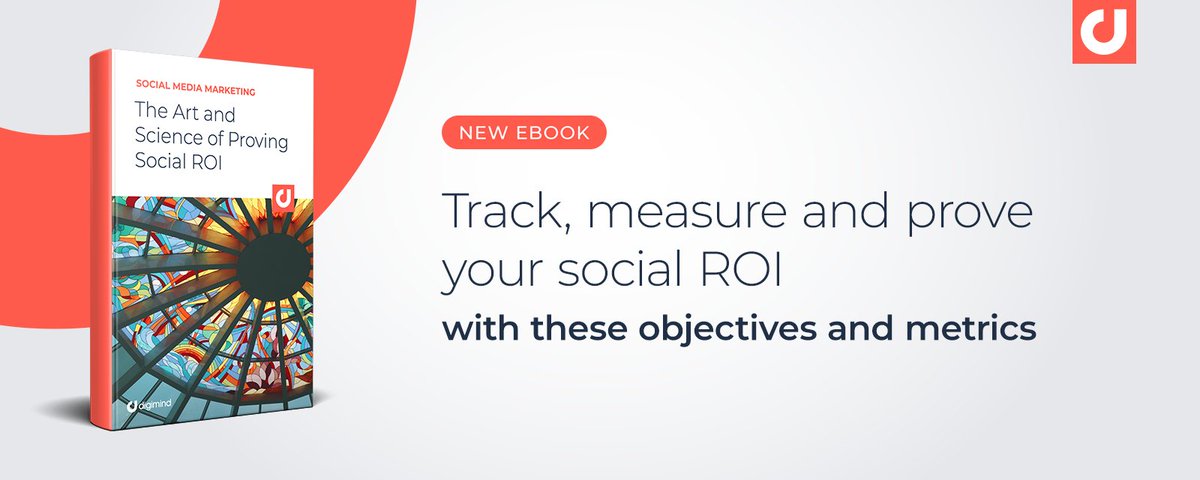 SOCIAL MEDIA MARKETING

The Art and Science of Proving Social ROI

digimind

NEW EBOOK

Track, measure and prove your social ROI

with these objectives and metrics